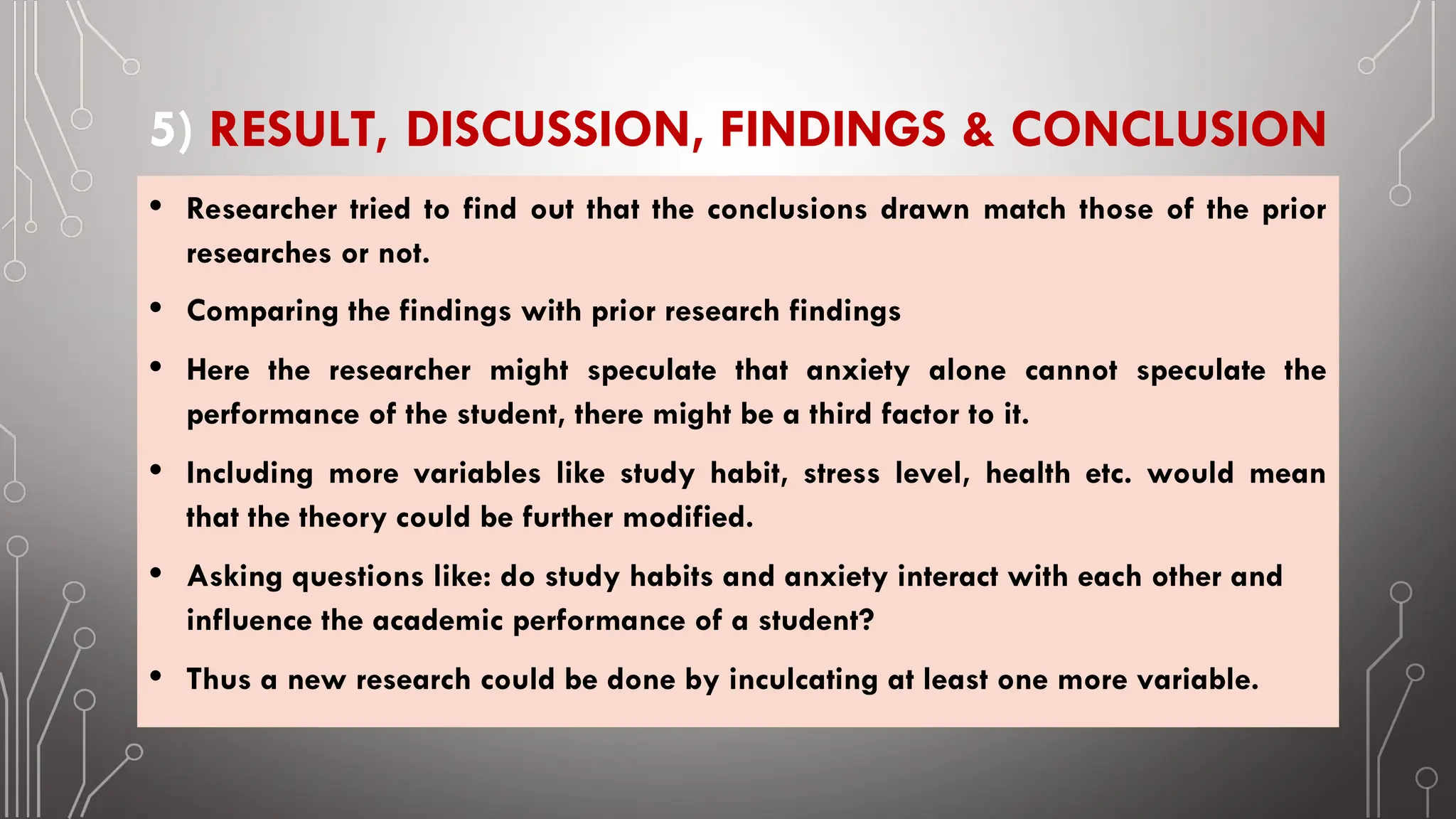 5) RESULT, DISCUSSION, FINDINGS & CONCLUSION

• Researcher tried to find out that the conclusions drawn match those of the prior researches or not.

• Comparing the findings with prior research findings

• Here the researcher might speculate that anxiety alone cannot speculate the performance of the student, there might be a third factor to it.

• Including more variables like study habit, stress level, health etc. would mean that the theory could be further modified.

• Asking questions like: do study habits and anxiety interact with each other and influence the academic performance of a student?

• Thus a new research could be done by inculcating at least one more variable.